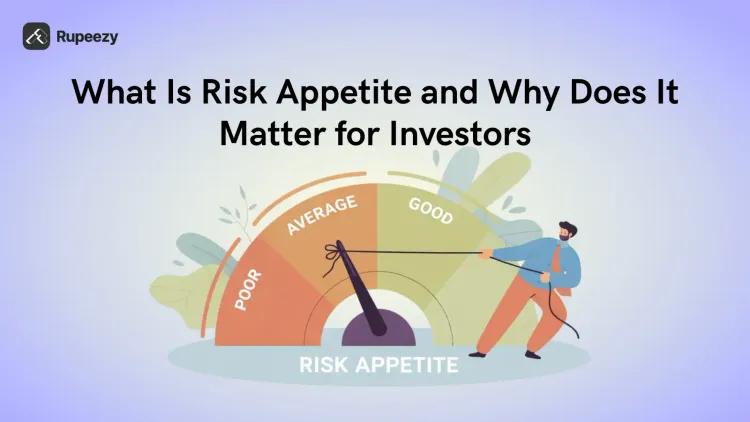 Rupeezy

What Is Risk Appetite and Why Does It Matter for Investors

POOR
AVERAGE
GOOD

RISK APPETITE